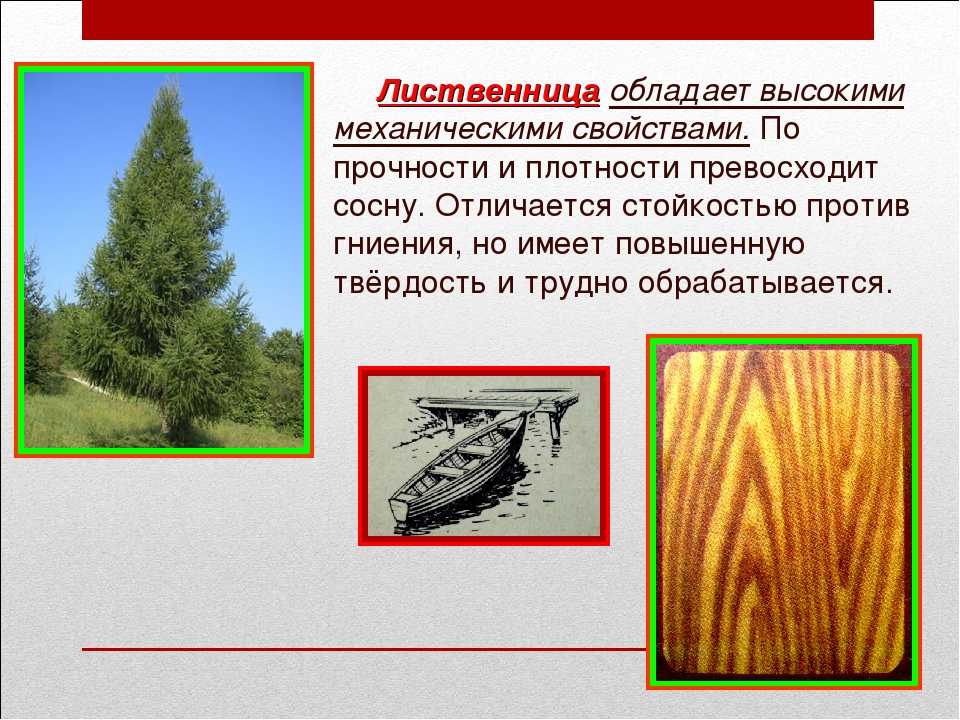 Лиственница обладает высокими механическими свойствами. По прочности и плотности превосходит сосну. Отличается стойкостью против гниения, но имеет повышенную твёрдость и трудно обрабатывается.